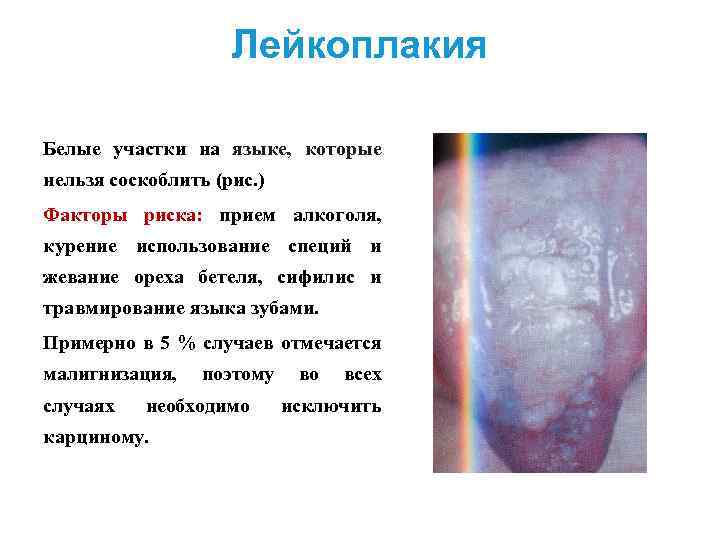 Лейкоплакия

Белые участки на языке, которые нельзя соскоблить (рис.)

Факторы риска: прием алкоголя, курение использование специй и жевание ореха бетеля, сифилис и травмирование языка зубами.

Примерно в 5 % случаев отмечается малигнизация, поэтому во всех случаях необходимо исключить карциному.